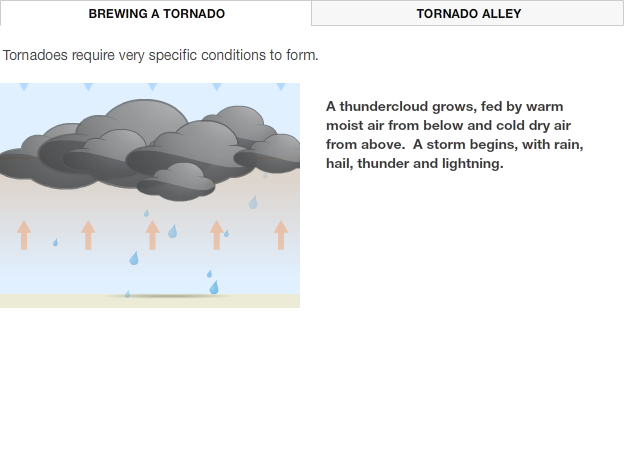 BREWING A TORNADO

TORNADO ALLEY

Tornadoes require very specific conditions to form.

A thundercloud grows, fed by warm moist air from below and cold dry air from above.  A storm begins, with rain, hail, thunder and lightning.